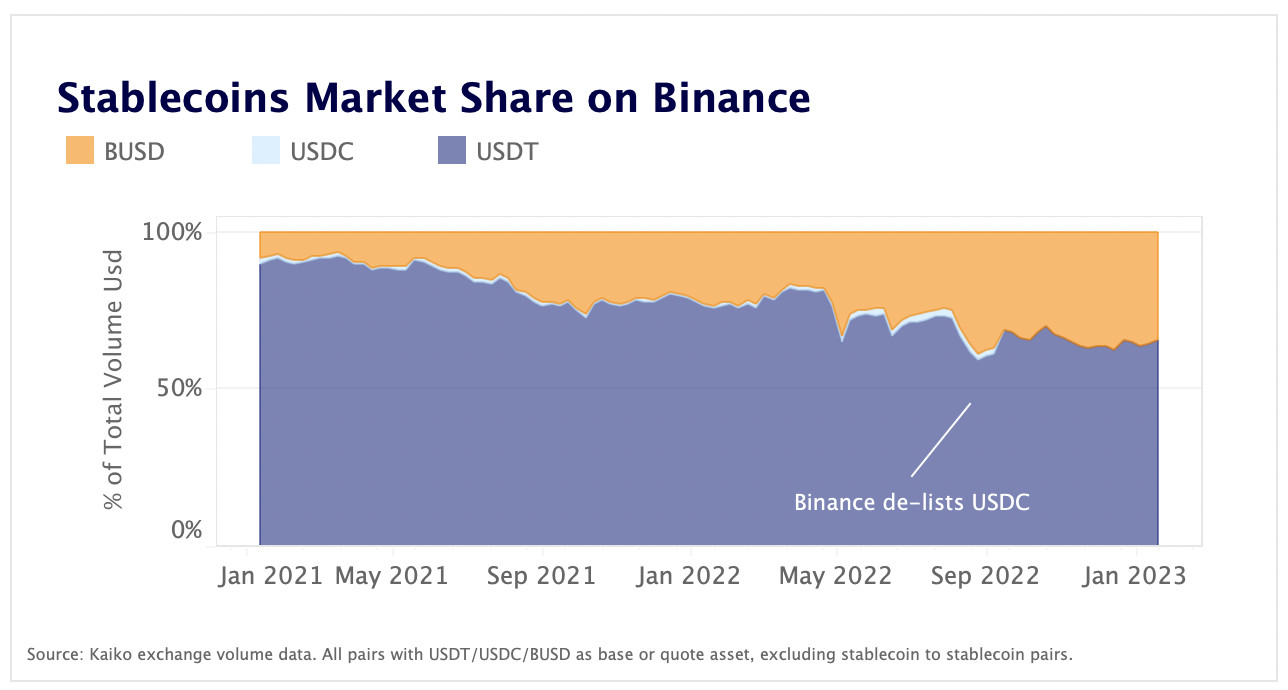 Stablecoins Market Share on Binance

BUSD USDC USDT

% of Total Volume Usd

100%

50%

0%

Binance de-lists USDC

Jan 2021 May 2021 Sep 2021 Jan 2022 May 2022 Sep 2022 Jan 2023

Source: Kaiko exchange volume data. All pairs with USDT/USDC/BUSD as base or quote asset, excluding stablecoin to stablecoin pairs.